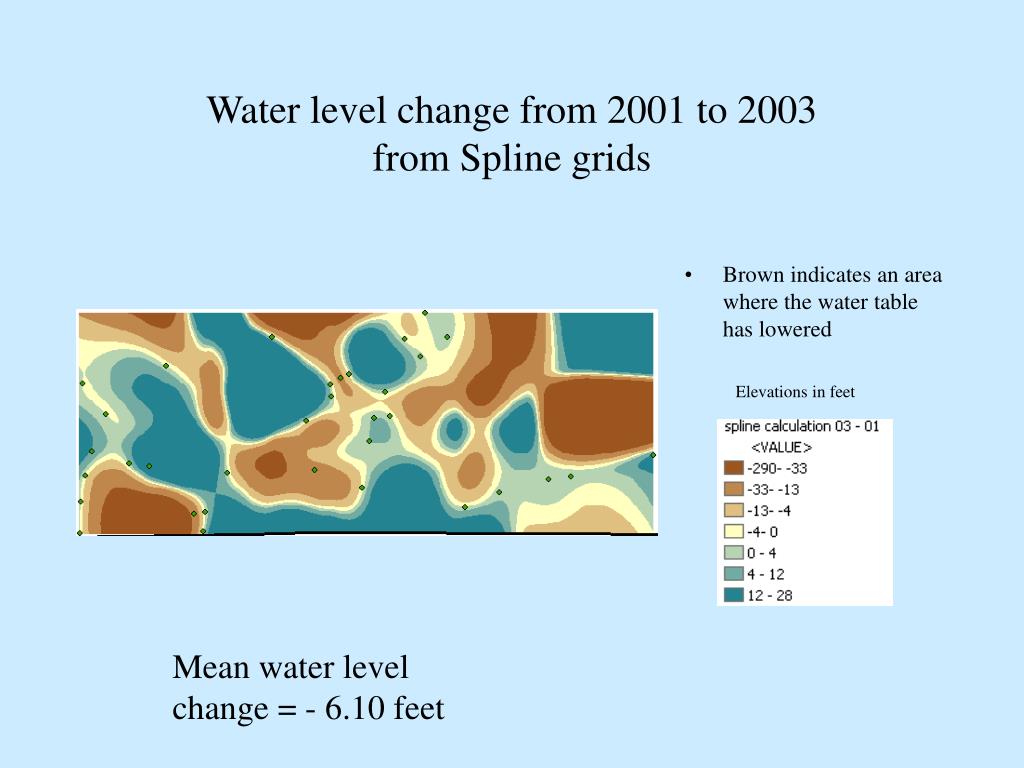 Water level change from 2001 to 2003 from Spline grids

• Brown indicates an area where the water table has lowered

Elevations in feet

spline calculation 03 - 01
<VALUE>
-290- -33
-33- -13
-13- -4
-4- 0
0 - 4
4 - 12
12 - 28

Mean water level change = - 6.10 feet